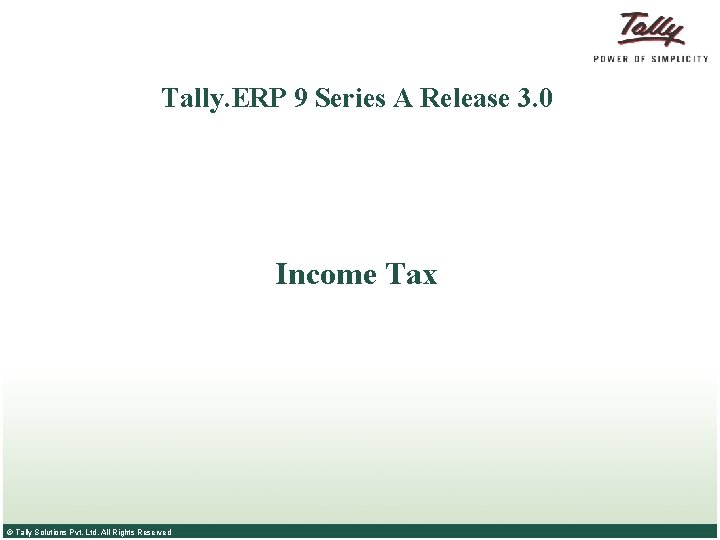 Tally
POWER OF SIMPLICITY

Tally.ERP 9 Series A Release 3.0

Income Tax

© Tally Solutions Pvt. Ltd. All Rights Reserved